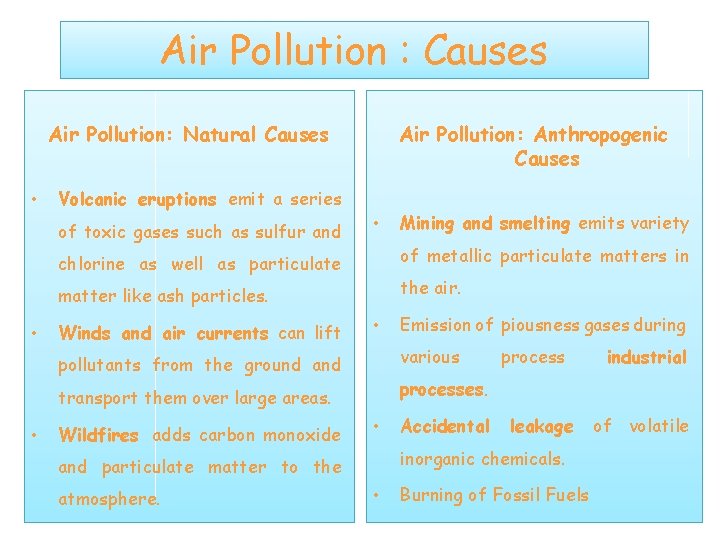 Air Pollution : Causes

Air Pollution: Natural Causes

• Volcanic eruptions emit a series of toxic gases such as sulfur and chlorine as well as particulate matter like ash particles.

• Winds and air currents can lift pollutants from the ground and transport them over large areas.

• Wildfires adds carbon monoxide and particulate matter to the atmosphere.

Air Pollution: Anthropogenic Causes

• Mining and smelting emits variety of metallic particulate matters in the air.

• Emission of piousness gases during various process industrial processes.

• Accidental leakage of volatile inorganic chemicals.

• Burning of Fossil Fuels